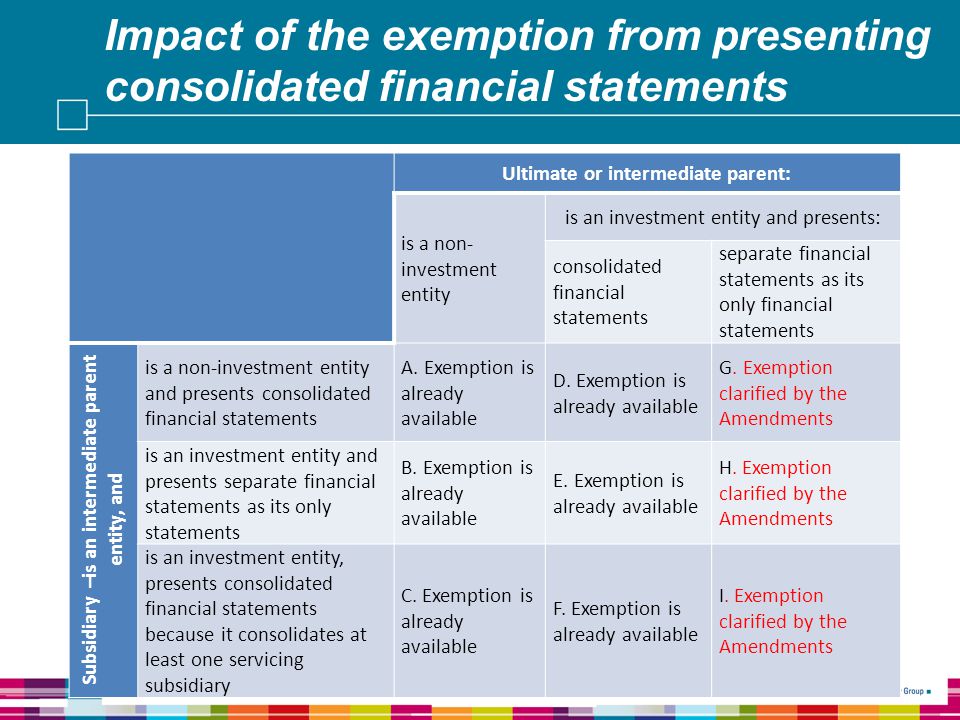 Impact of the exemption from presenting consolidated financial statements

| | | Ultimate or intermediate parent: | | |
|---|---|---|---|---|
| | | is a non-investment entity | is an investment entity and presents: | |
| | | | consolidated financial statements | separate financial statements as its only financial statements |
| Subsidiary –is an intermediate parent entity, and | is a non-investment entity and presents consolidated financial statements | A. Exemption is already available | D. Exemption is already available | G. Exemption clarified by the Amendments |
| | is an investment entity and presents separate financial statements as its only statements | B. Exemption is already available | E. Exemption is already available | H. Exemption clarified by the Amendments |
| | is an investment entity, presents consolidated financial statements because it consolidates at least one servicing subsidiary | C. Exemption is already available | F. Exemption is already available | I. Exemption clarified by the Amendments |

Group